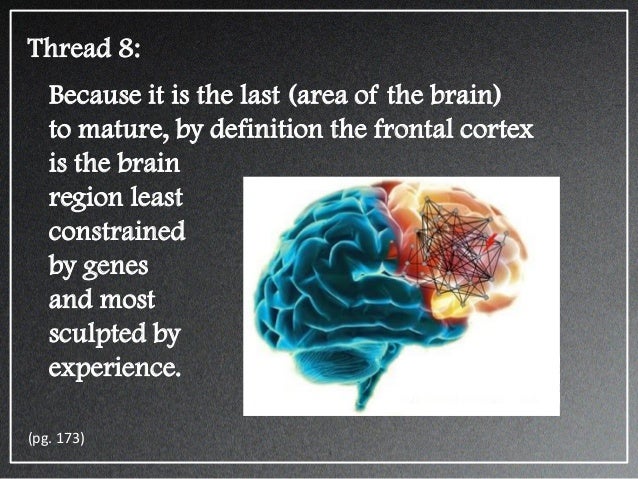 Thread 8:

Because it is the last (area of the brain) to mature, by definition the frontal cortex is the brain region least constrained by genes and most sculpted by experience.

(pg. 173)